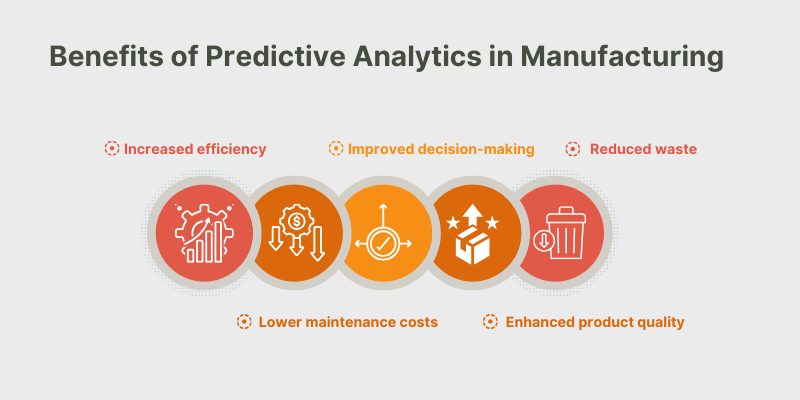 Benefits of Predictive Analytics in Manufacturing

Increased efficiency

Improved decision-making

Reduced waste

Lower maintenance costs

Enhanced product quality